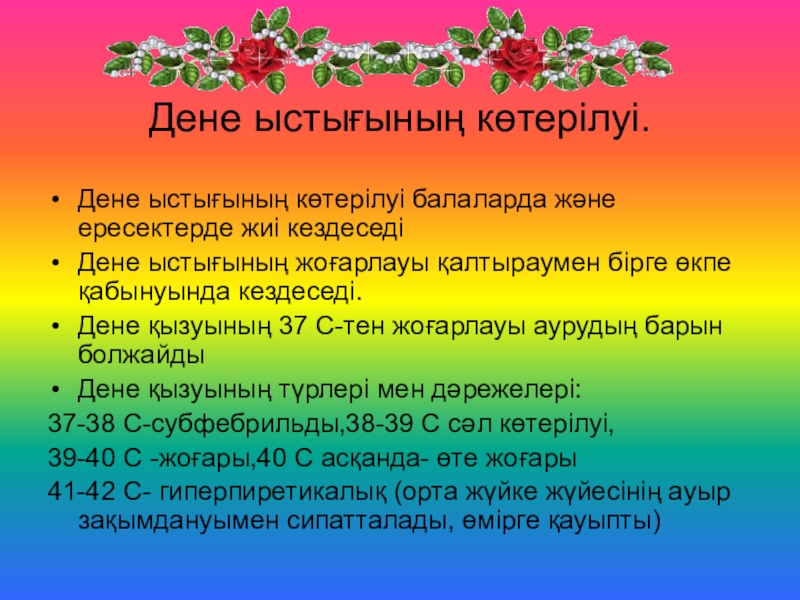 Дене ыстығының көтерілуі.

• Дене ыстығының көтерілуі балаларда және ересектерде жиі кездеседі
• Дене ыстығының жоғарлауы қалтыраумен бірге өкпе қабынуында кездеседі.
• Дене қызуының 37 С-тен жоғарлауы аурудың барын болжайды
• Дене қызуының түрлері мен дәрежелері:

37-38 С-субфебрильды,38-39 С сәл көтерілуі,

39-40 С -жоғары,40 С асқанда- өте жоғары

41-42 С- гиперпиретикалық (орта жүйке жүйесінің ауыр зақымдануымен сипатталады, өмірге қауыпты)